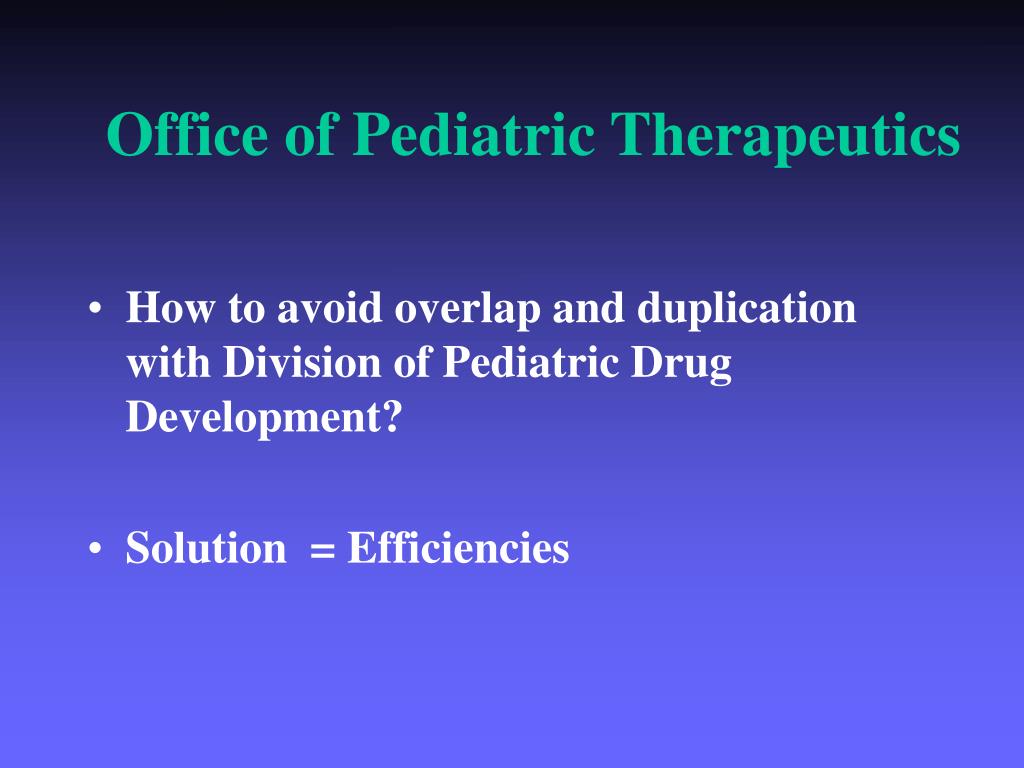 Office of Pediatric Therapeutics

• How to avoid overlap and duplication with Division of Pediatric Drug Development?

• Solution = Efficiencies